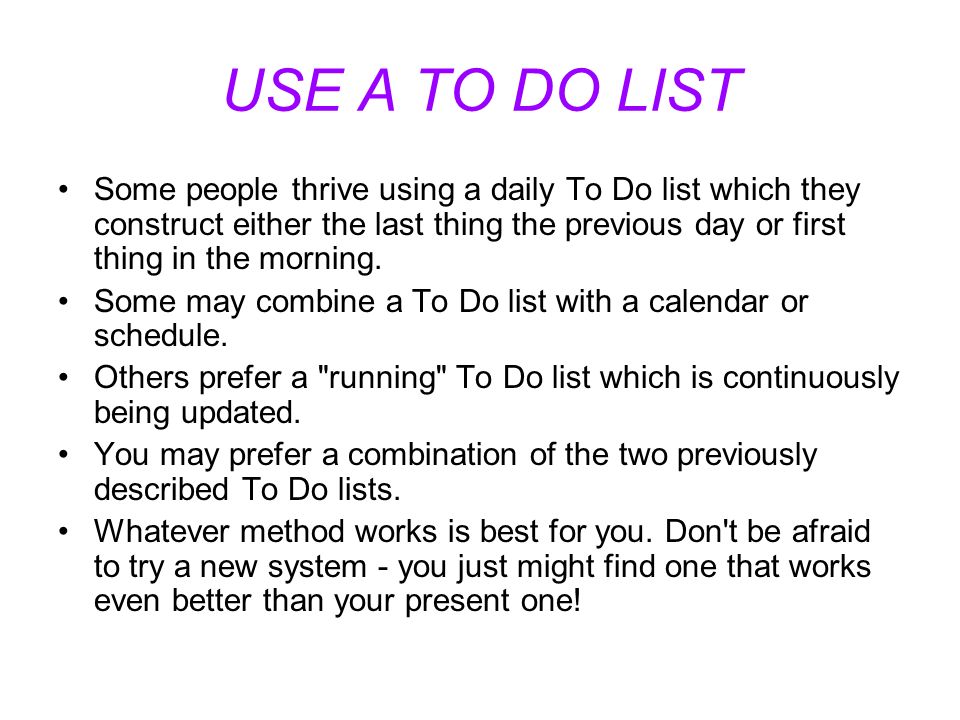 USE A TO DO LIST

• Some people thrive using a daily To Do list which they construct either the last thing the previous day or first thing in the morning.
• Some may combine a To Do list with a calendar or schedule.
• Others prefer a "running" To Do list which is continuously being updated.
• You may prefer a combination of the two previously described To Do lists.
• Whatever method works is best for you. Don't be afraid to try a new system - you just might find one that works even better than your present one!